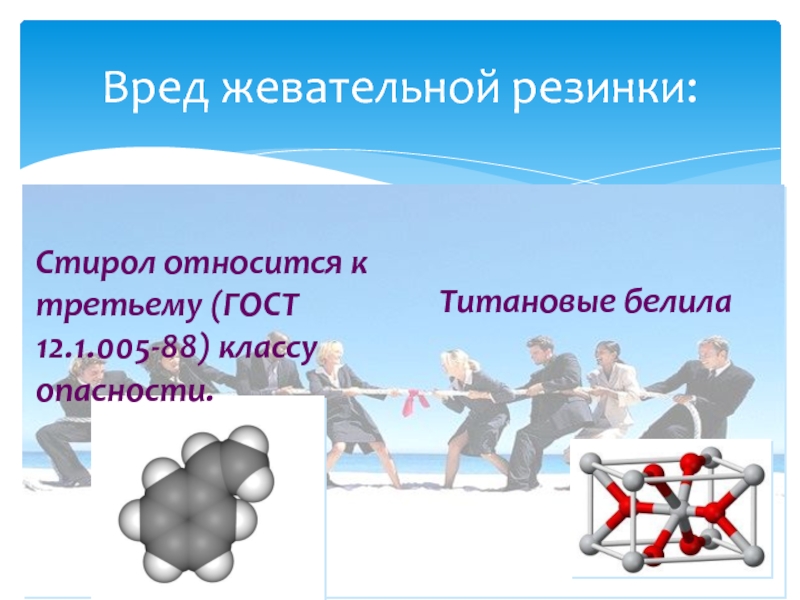 Вред жевательной резинки:

Стирол относится к третьему (ГОСТ 12.1.005-88) классу опасности.

Титановые белила